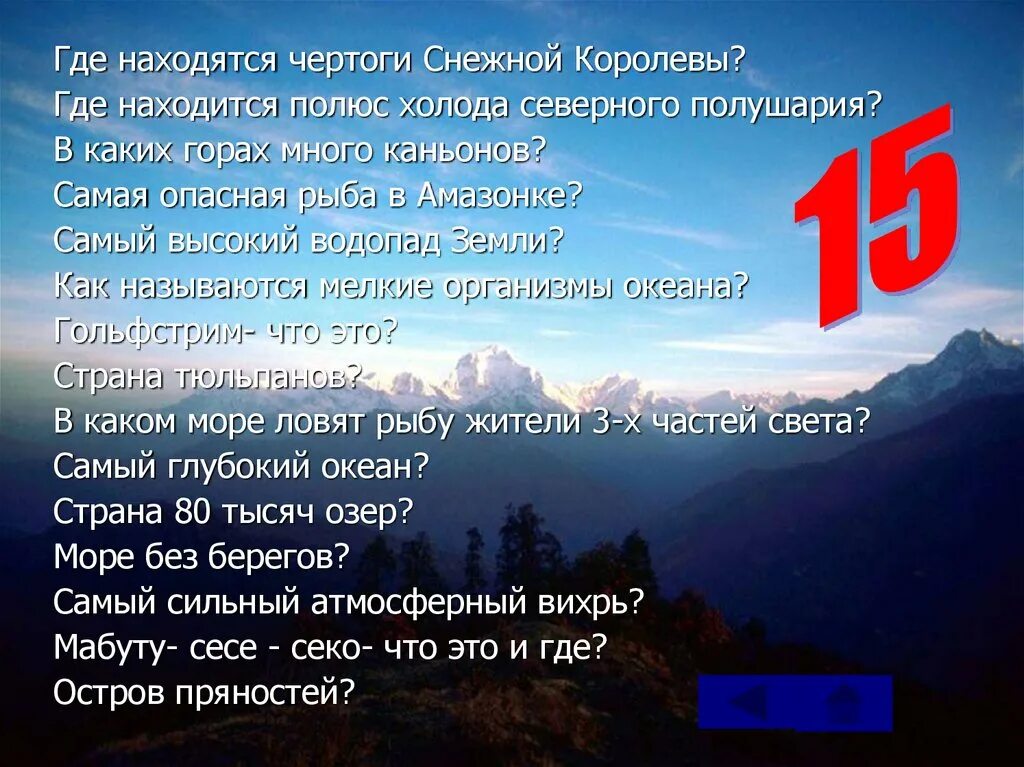 Где находятся чертоги Снежной Королевы?
Где находится полюс холода северного полушария?
В каких горах много каньонов?
Самая опасная рыба в Амазонке?
Самый высокий водопад Земли?
Как называются мелкие организмы океана?
Гольфстрим- что это?
Страна тюльпанов?
В каком море ловят рыбу жители 3-х частей света?
Самый глубокий океан?
Страна 80 тысяч озер?
Море без берегов?
Самый сильный атмосферный вихрь?
Мабуту- сесе - секо- что это и где?
Остров пряностей?

15